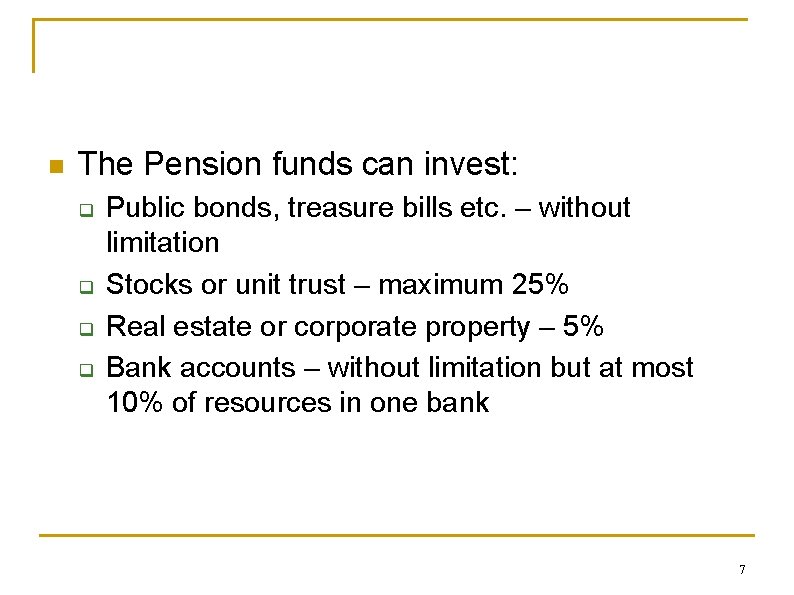 The Pension funds can invest:

Public bonds, treasure bills etc. – without limitation

Stocks or unit trust – maximum 25%

Real estate or corporate property – 5%

Bank accounts – without limitation but at most 10% of resources in one bank

7